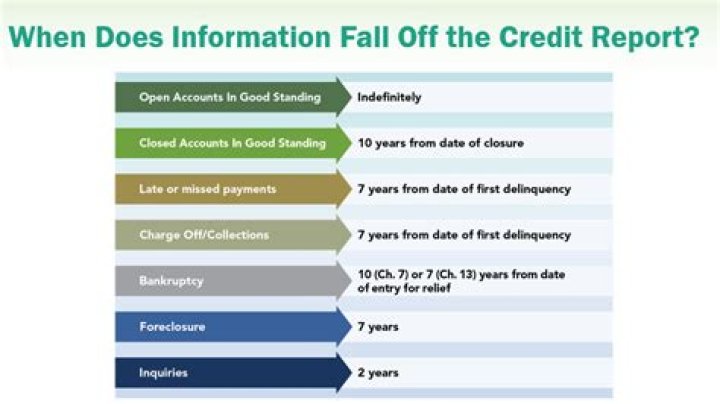 When Does Information Fall Off the Credit Report?

| | |
|---|---|
| Open Accounts In Good Standing | Indefinitely |
| Closed Accounts In Good Standing | 10 years from date of closure |
| Late or missed payments | 7 years from date of first delinquency |
| Charge Off/Collections | 7 years from date of first delinquency |
| Bankruptcy | 10 (Ch. 7) or 7 (Ch. 13) years from date of entry for relief |
| Foreclosure | 7 years |
| Inquiries | 2 years |